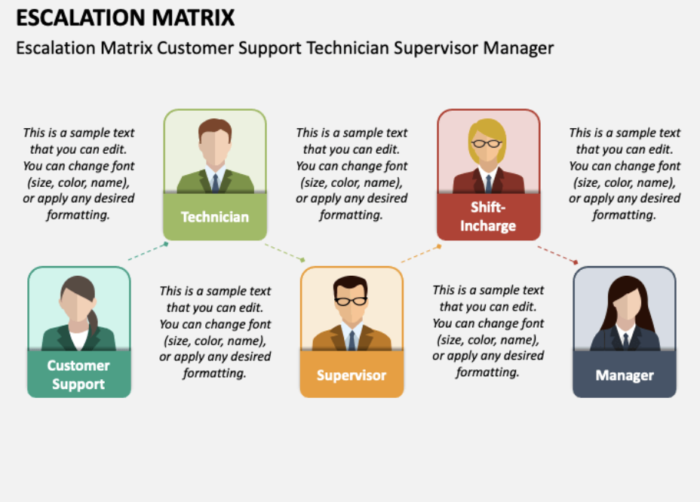 ESCALATION MATRIX

Escalation Matrix Customer Support Technician Supervisor Manager

This is a sample text that you can edit. You can change font (size, color, name), or apply any desired formatting.

Technician

This is a sample text that you can edit. You can change font (size, color, name), or apply any desired formatting.

Shift-Incharge

This is a sample text that you can edit. You can change font (size, color, name), or apply any desired formatting.

Customer Support

This is a sample text that you can edit. You can change font (size, color, name), or apply any desired formatting.

Supervisor

This is a sample text that you can edit. You can change font (size, color, name), or apply any desired formatting.

Manager